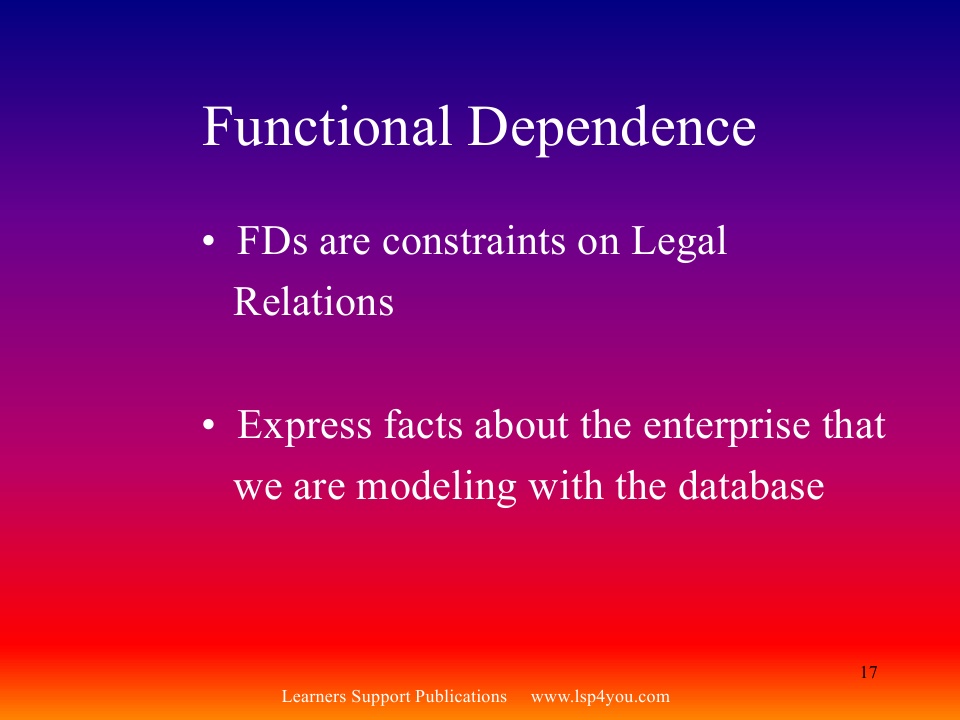 Functional Dependence

• FDs are constraints on Legal Relations

• Express facts about the enterprise that we are modeling with the database

17

Learners Support Publications www.lsp4you.com